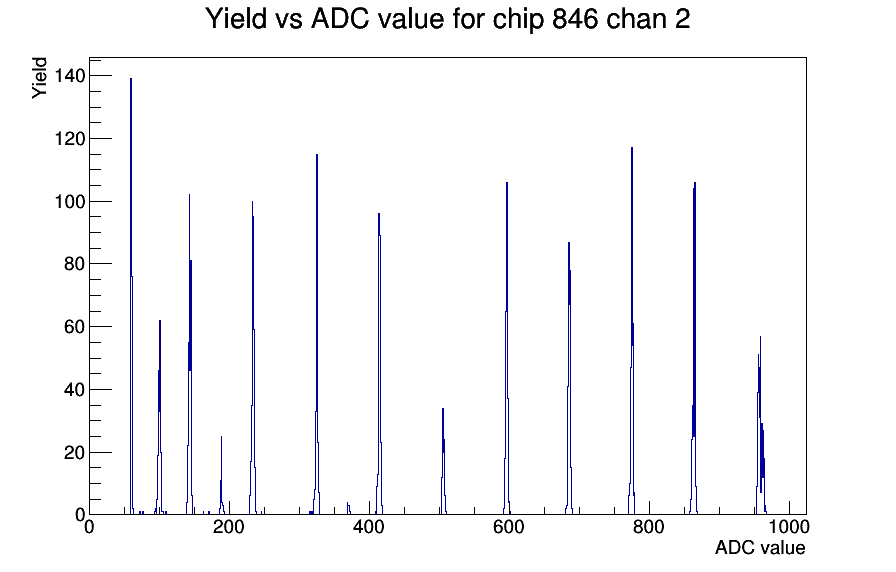 Yield vs ADC value for chip 846 chan 2

Yield

140
120
100
80
60
40
20
0

0
200
400
600
800
1000

ADC value